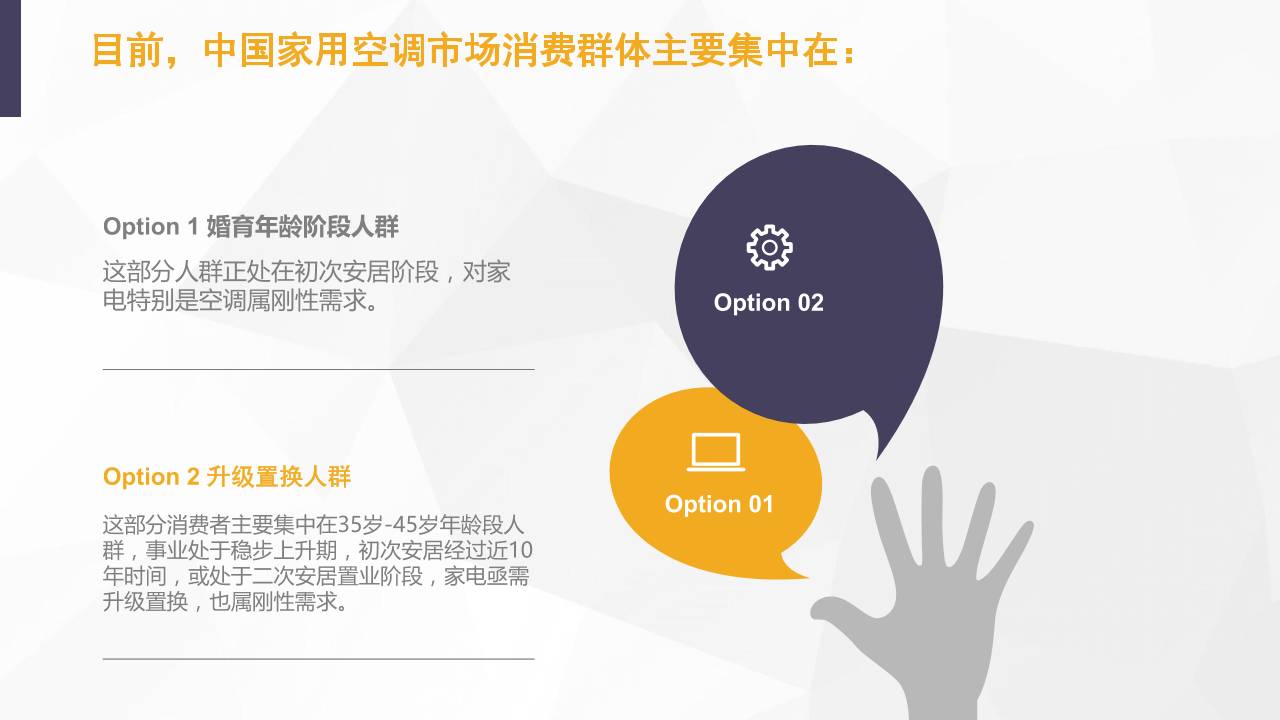 目前，中国家用空调市场消费群体主要集中在：

Option 1 婚育年龄阶段人群

这部分人群正处在初次安居阶段，对家电特别是空调属刚性需求。

Option 2 升级置换人群

这部分消费者主要集中在35岁-45岁年龄段人群，事业处于稳步上升期，初次安居经过近10年时间，或处于二次安居置业阶段，家电亟需升级置换，也属刚性需求。

Option 02

Option 01